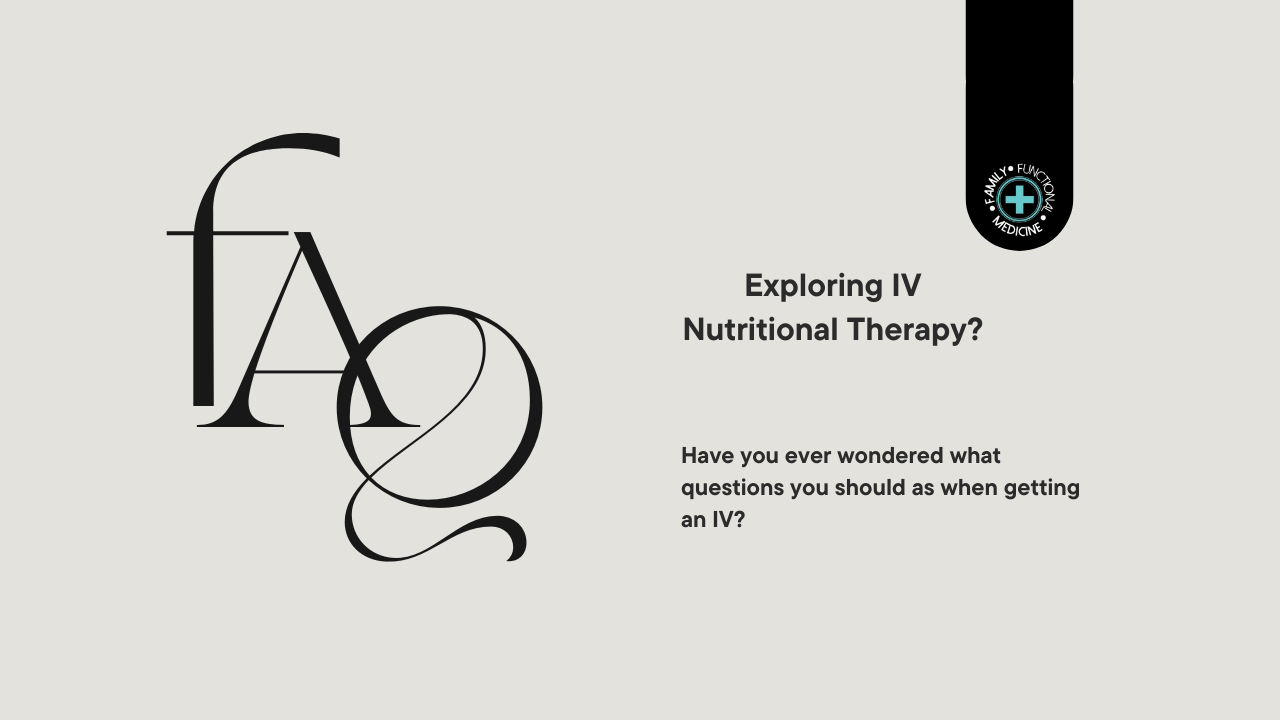 fAQ

FAMILY • FUNCTIONAL • MEDICINE

Exploring IV Nutritional Therapy?

Have you ever wondered what questions you should as when getting an IV?